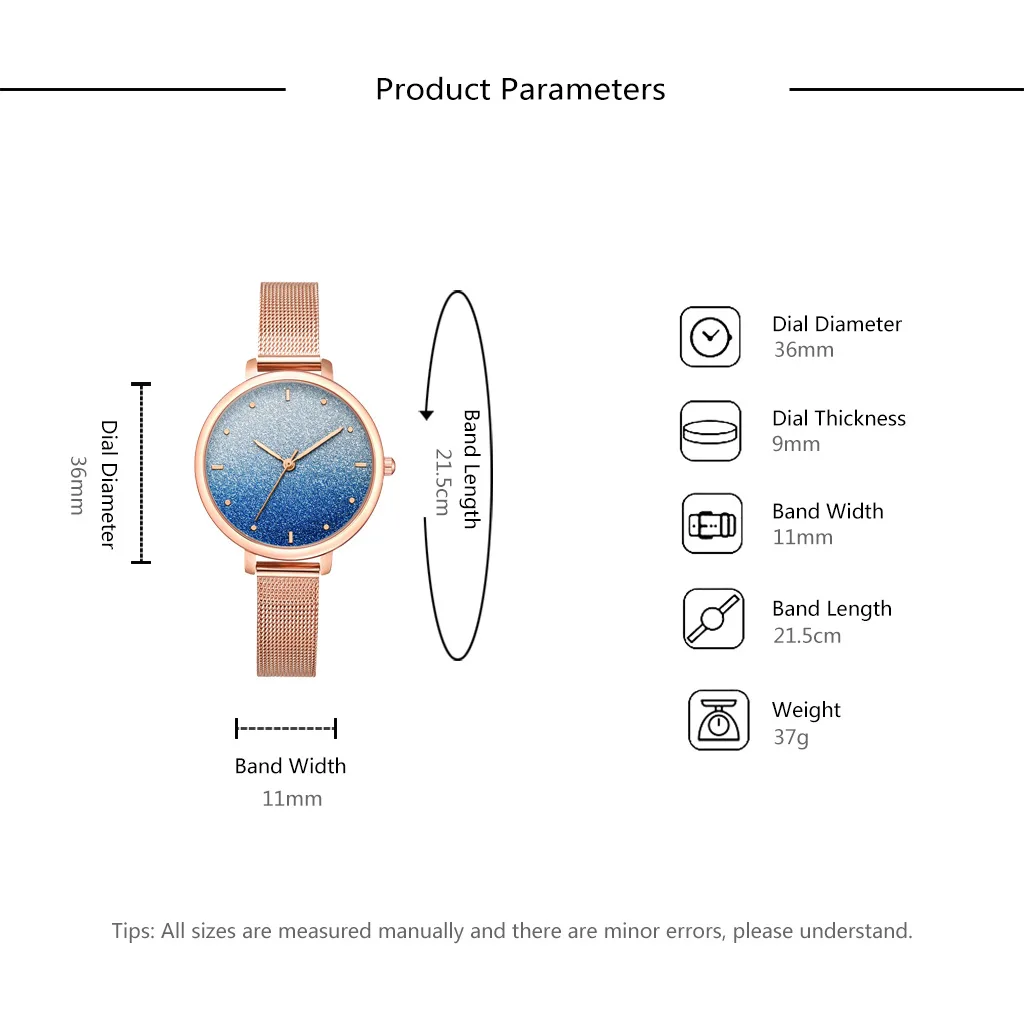 Product Parameters

Dial Diameter
36mm

Band Length
21.5cm

Band Width
11mm

Dial Diameter
36mm

Dial Thickness
9mm

Band Width
11mm

Band Length
21.5cm

Weight
37g

Tips: All sizes are measured manually and there are minor errors, please understand.